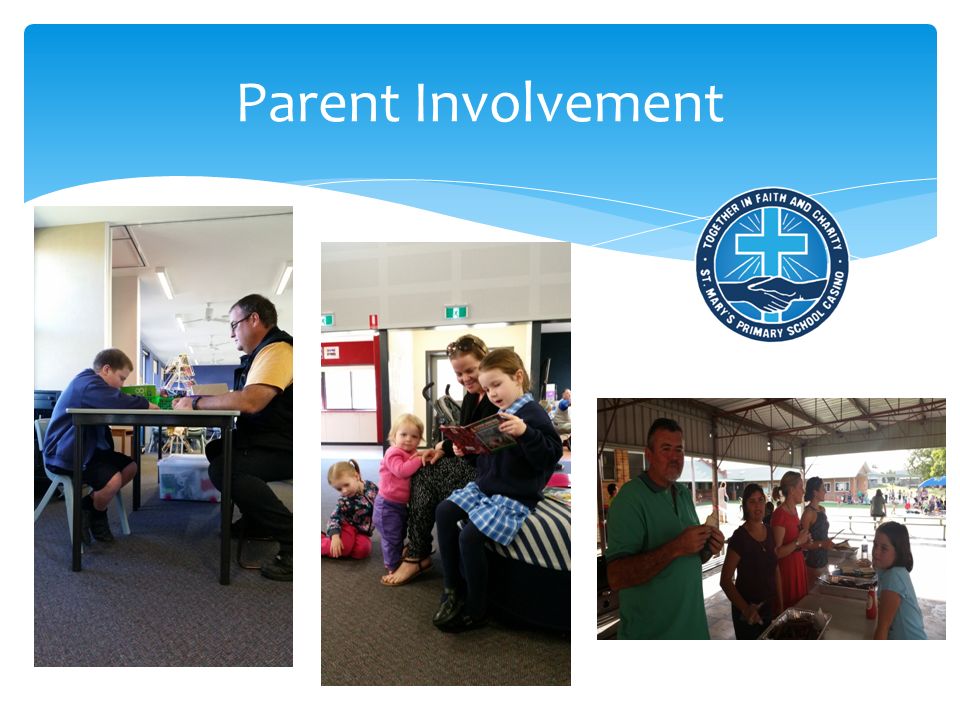 Parent Involvement

TOGETHER IN FAITH AND CHARITY
ST. MARY'S PRIMARY SCHOOL CASINO